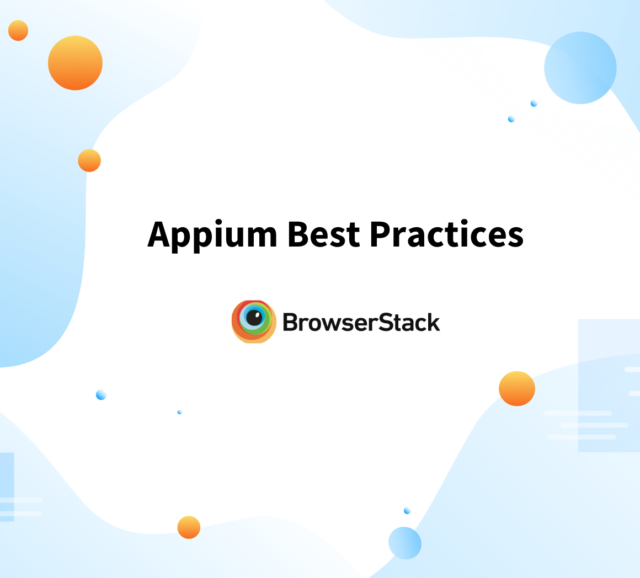 Appium Best Practices

BrowserStack